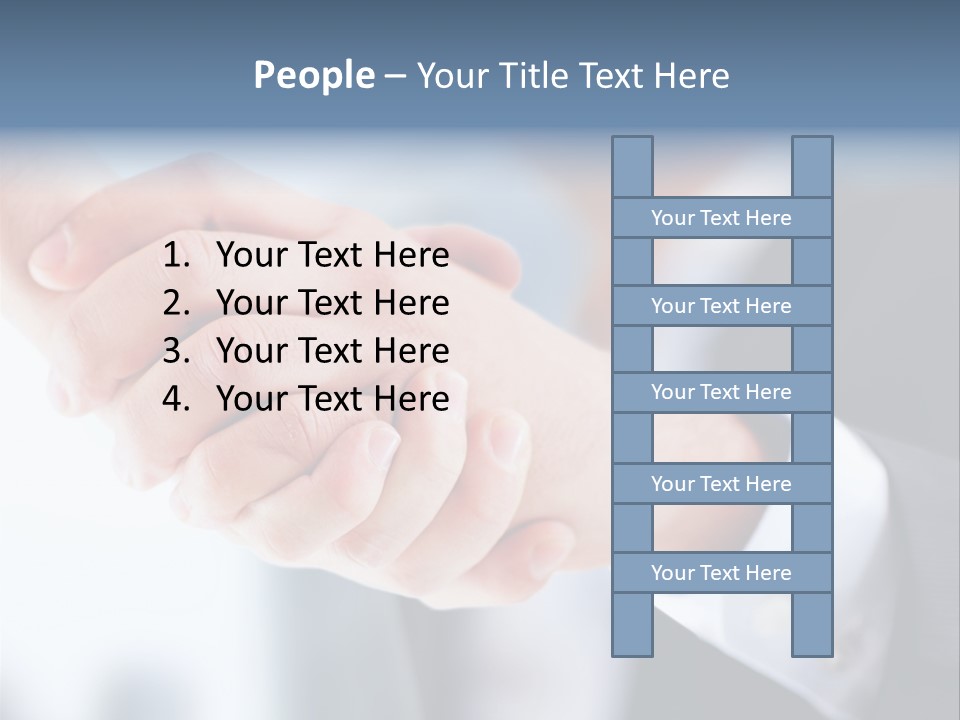 People – Your Title Text Here

1. Your Text Here
2. Your Text Here
3. Your Text Here
4. Your Text Here

Your Text Here

Your Text Here

Your Text Here

Your Text Here

Your Text Here